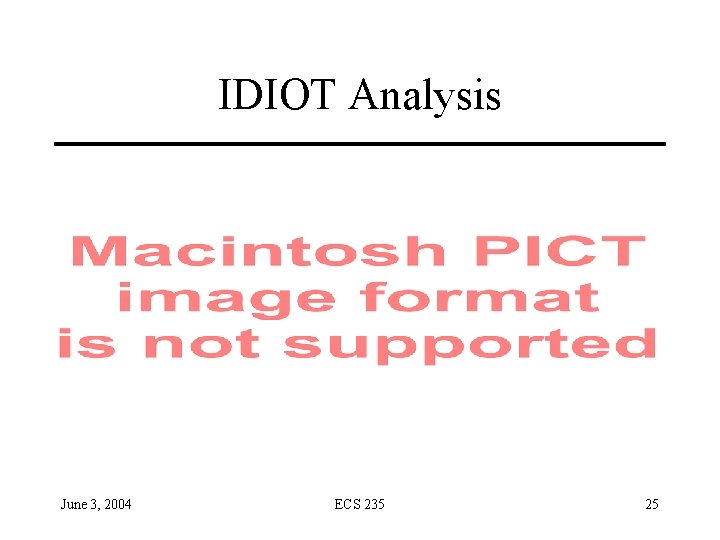 IDIOT Analysis

Macintosh PICT image format is not supported

June 3, 2004

ECS 235

25